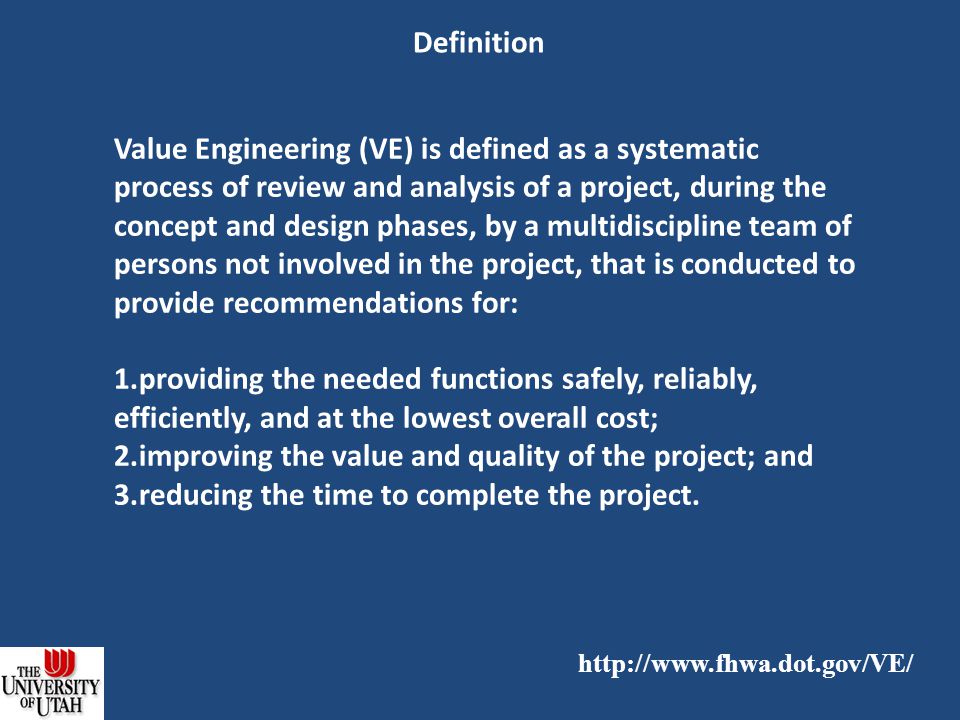 Definition

Value Engineering (VE) is defined as a systematic process of review and analysis of a project, during the concept and design phases, by a multidiscipline team of persons not involved in the project, that is conducted to provide recommendations for:

1.providing the needed functions safely, reliably, efficiently, and at the lowest overall cost;
2.improving the value and quality of the project; and
3.reducing the time to complete the project.

THE UNIVERSITY OF UTAH

http://www.fhwa.dot.gov/VE/